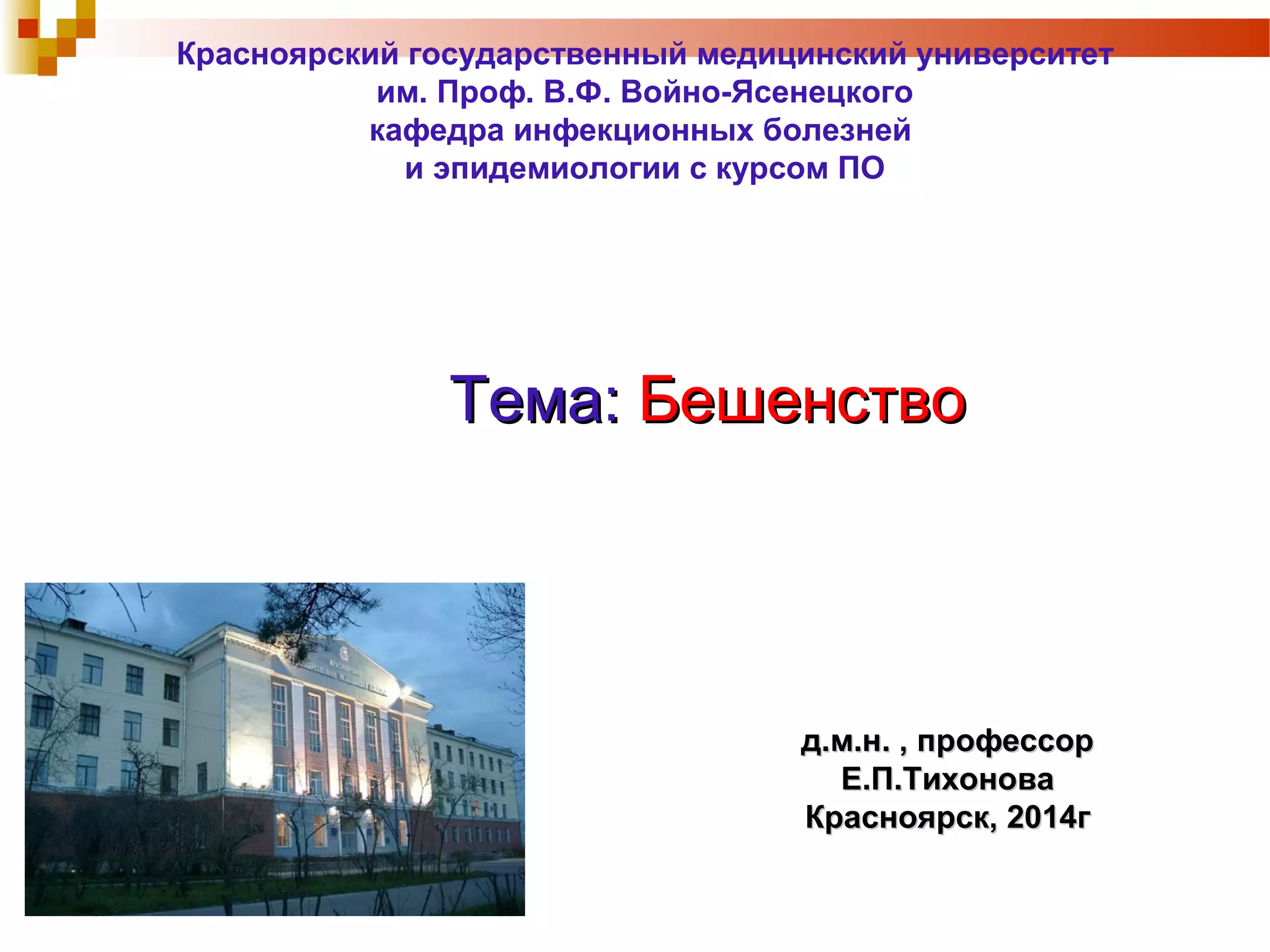 Красноярский государственный медицинский университет
им. Проф. В.Ф. Войно-Ясенецкого
кафедра инфекционных болезней
и эпидемиологии с курсом ПО

Тема: Бешенство

д.м.н. , профессор
Е.П.Тихонова
Красноярск, 2014г